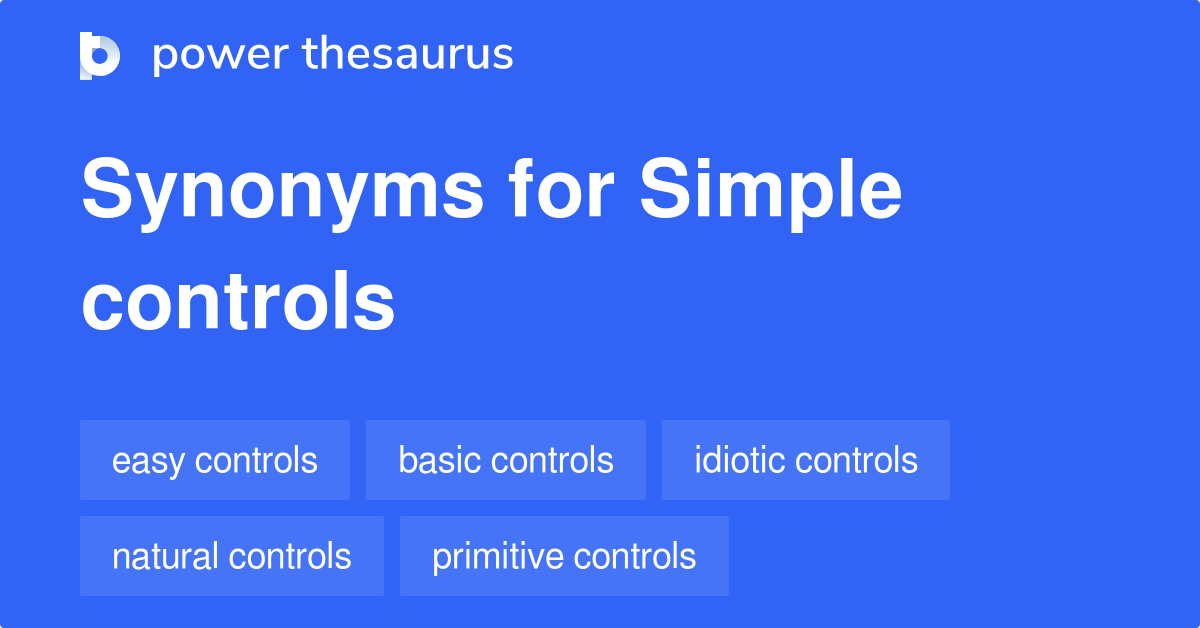 power thesaurus

Synonyms for Simple controls

easy controls
basic controls
idiotic controls
natural controls
primitive controls